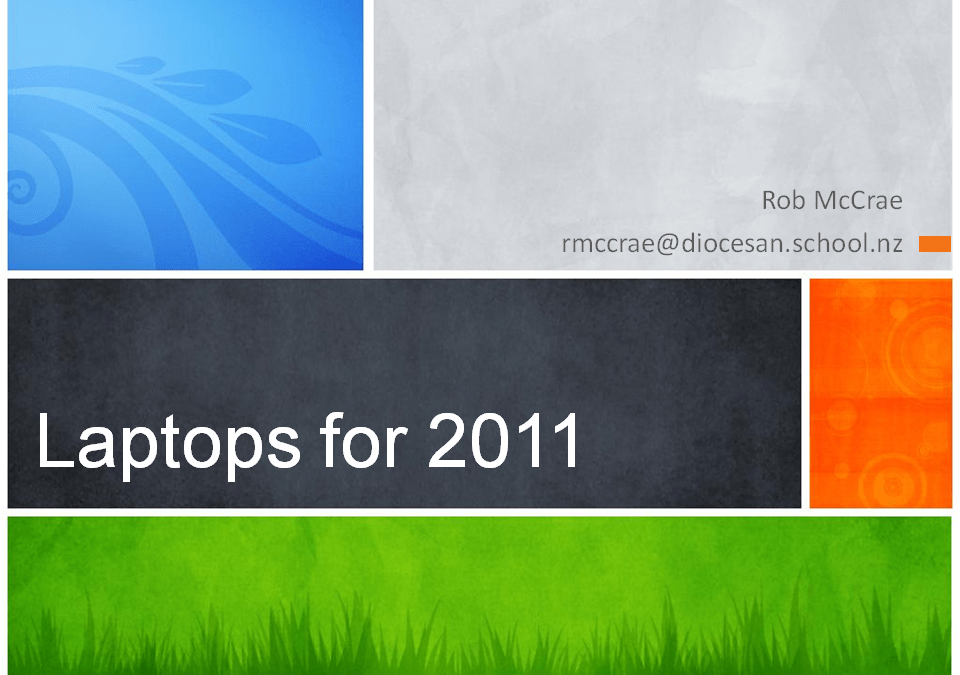 Rob McCrae
rmccrae@diocesan.school.nz

Laptops for 2011